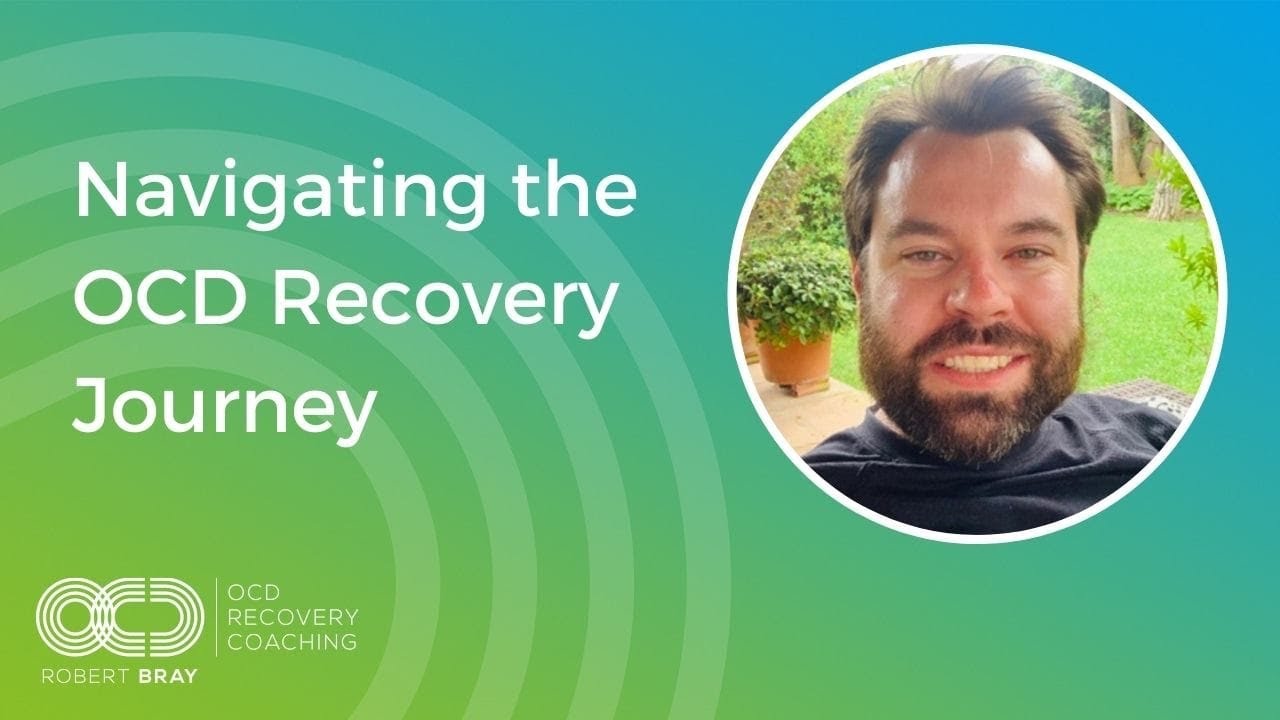 Navigating the OCD Recovery Journey

OCD

ROBERT BRAY

OCD RECOVERY COACHING